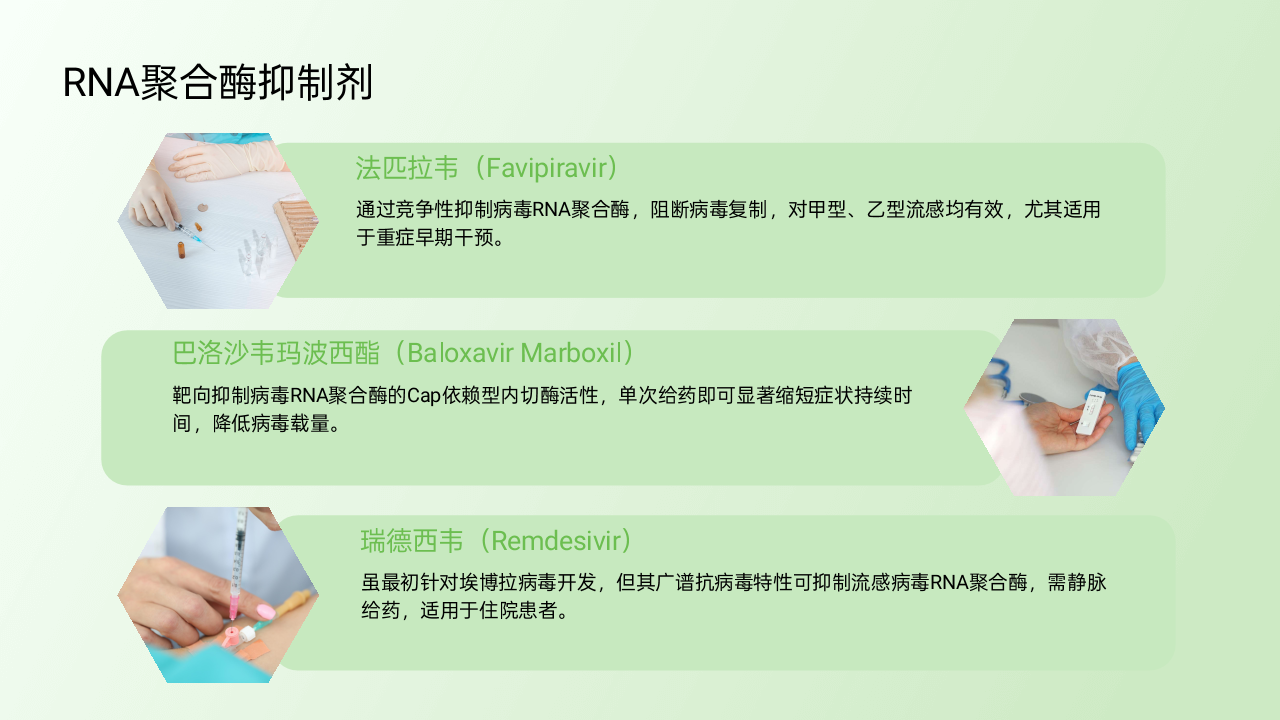 RNA聚合酶抑制剂

法匹拉韦（Favipiravir）

通过竞争性抑制病毒RNA聚合酶，阻断病毒复制，对甲型、乙型流感均有效，尤其适用于重症早期干预。

巴洛沙韦玛波西酯（Baloxavir Marboxil）

靶向抑制病毒RNA聚合酶的Cap依赖型内切酶活性，单次给药即可显著缩短症状持续时间，降低病毒载量。

瑞德西韦（Remdesivir）

虽最初针对埃博拉病毒开发，但其广谱抗病毒特性可抑制流感病毒RNA聚合酶，需静脉给药，适用于住院患者。